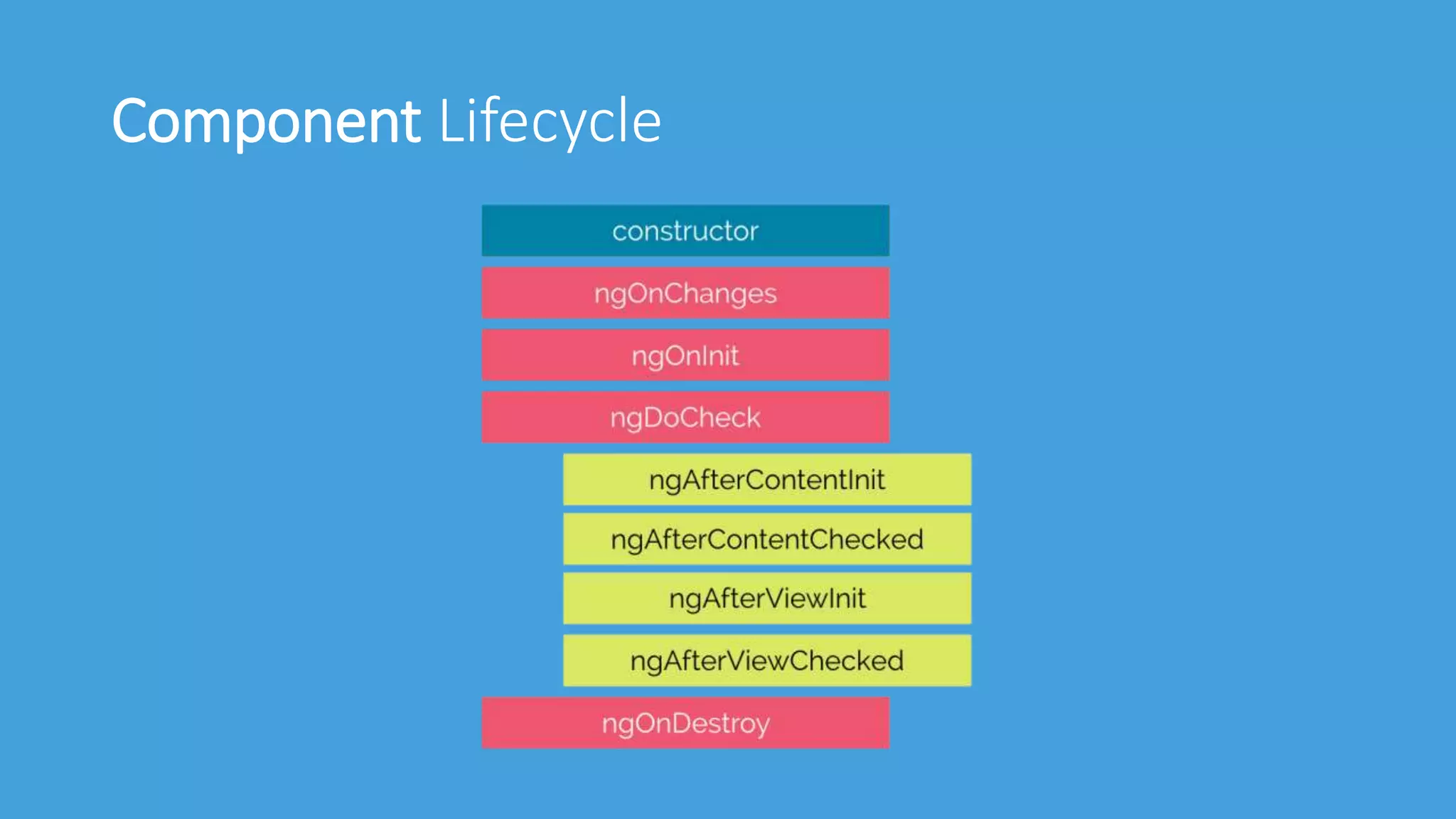 Component Lifecycle

constructor

ngOnChanges

ngOnInit

ngDoCheck

ngAfterContentInit

ngAfterContentChecked

ngAfterViewInit

ngAfterViewChecked

ngOnDestroy